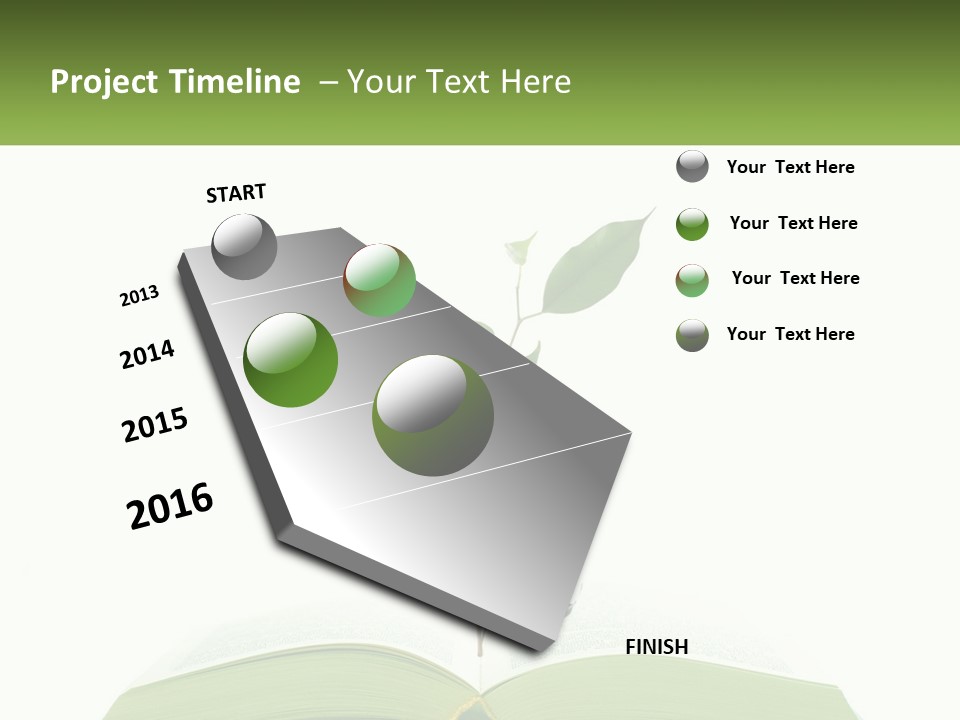 Project Timeline – Your Text Here

START

2013

2014

2015

2016

FINISH

Your Text Here

Your Text Here

Your Text Here

Your Text Here